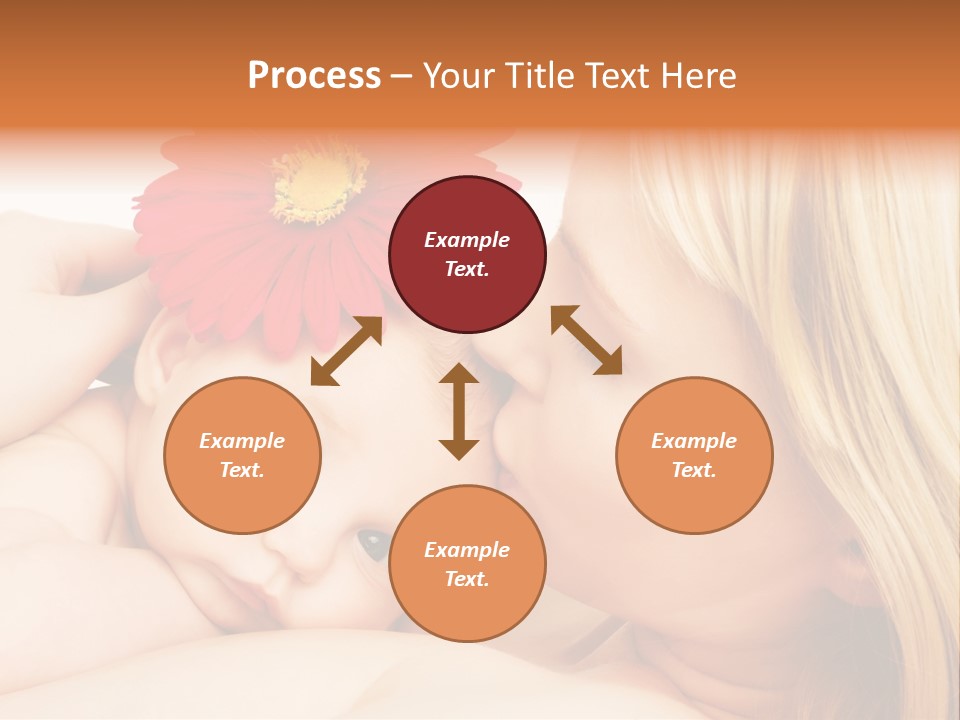 Process – Your Title Text Here

Example Text.

Example Text.

Example Text.

Example Text.